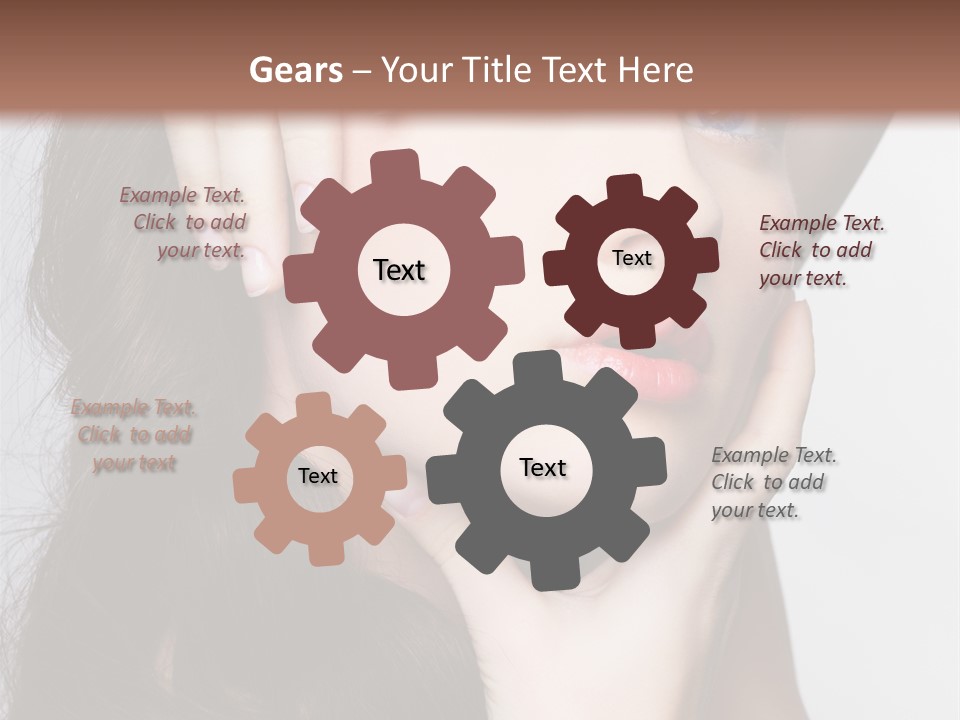 Gears – Your Title Text Here

Example Text. Click to add your text.

Text

Text

Example Text. Click to add your text.

Example Text. Click to add your text

Text

Text

Example Text. Click to add your text.